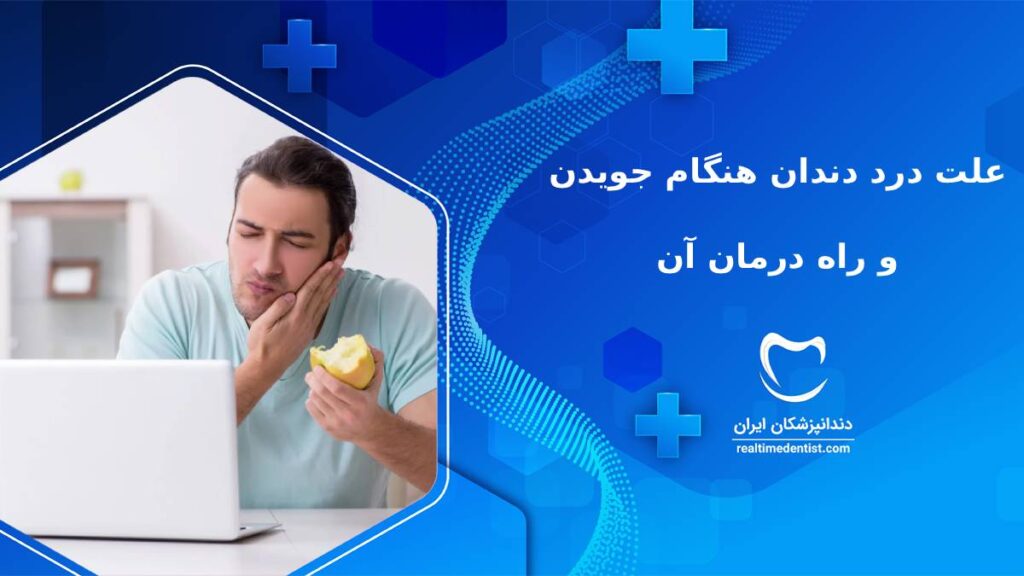 علت درد دندان هنگام جویدن

و راه درمان آن

دندانپزشکان ایران
realtimedentist.com